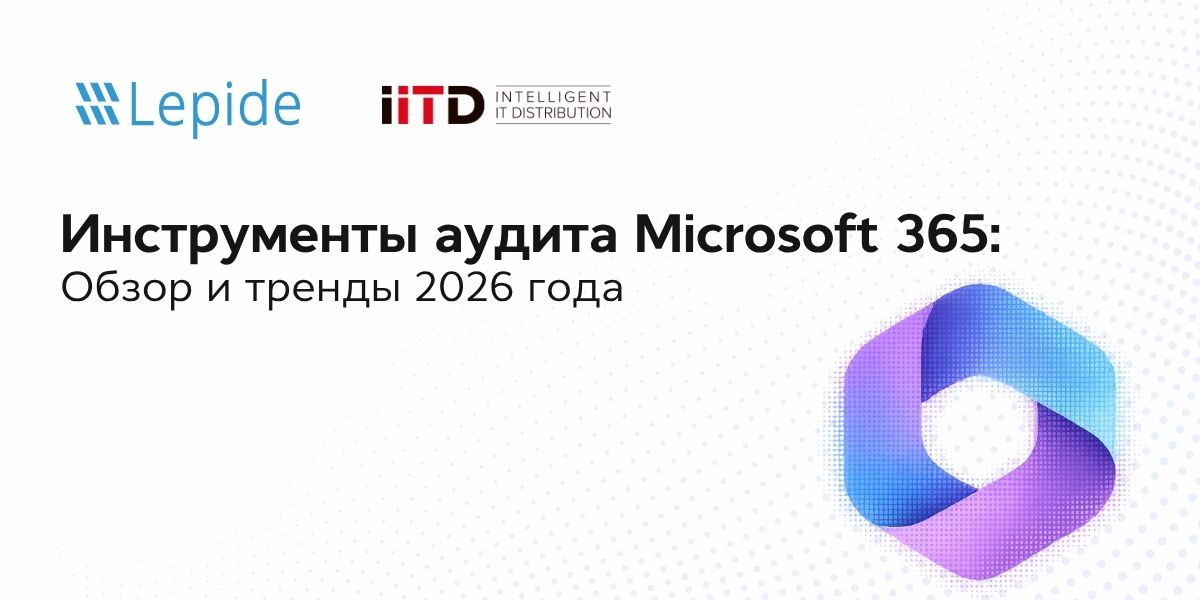 Lepide

iiTD INTELLIGENT IT DISTRIBUTION

Инструменты аудита Microsoft 365:
Обзор и тренды 2026 года